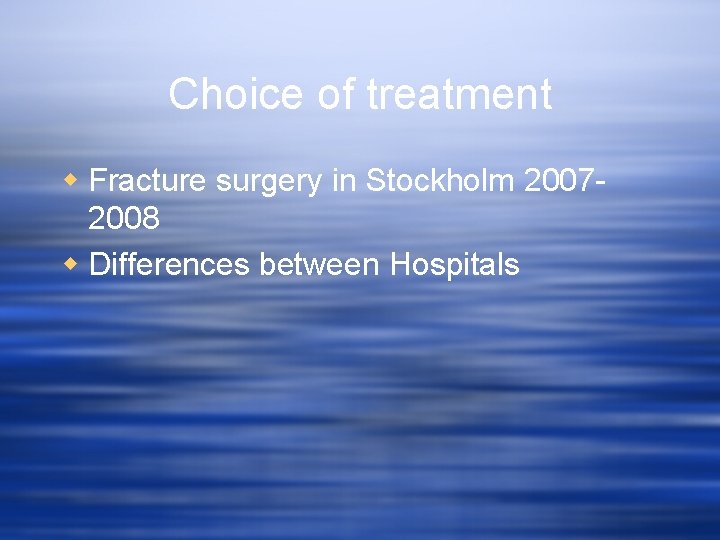 Choice of treatment

Fracture surgery in Stockholm 2007-2008

Differences between Hospitals